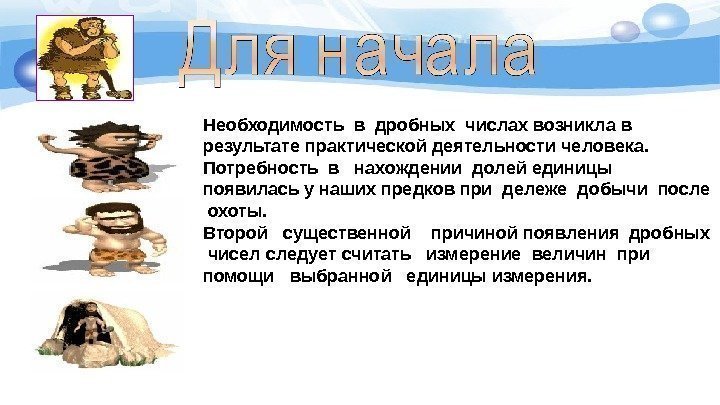 Для начала

Необходимость в дробных числах возникла в результате практической деятельности человека. Потребность в нахождении долей единицы появилась у наших предков при дележе добычи после охоты.

Второй существенной причиной появления дробных чисел следует считать измерение величин при помощи выбранной единицы измерения.